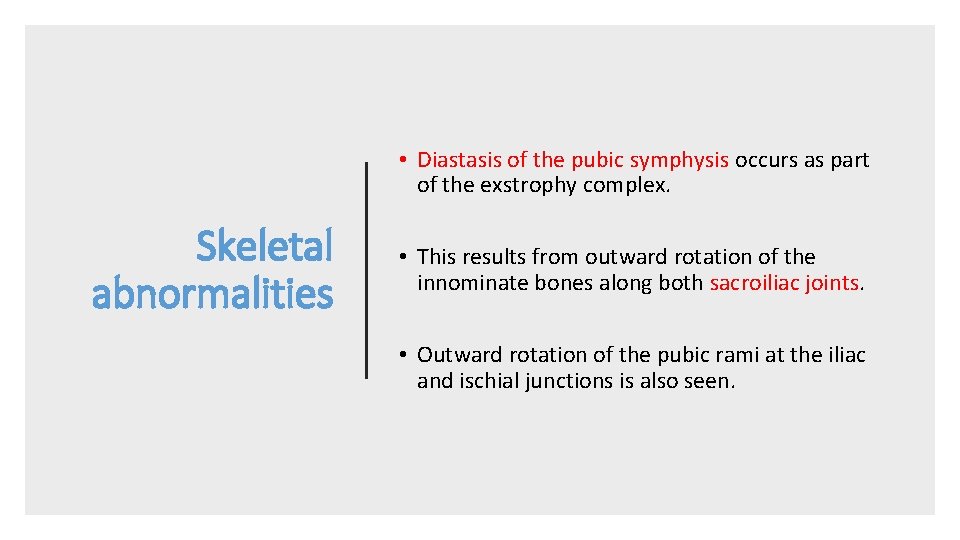 Skeletal abnormalities

• Diastasis of the pubic symphysis occurs as part of the exstrophy complex.

• This results from outward rotation of the innominate bones along both sacroiliac joints.

• Outward rotation of the pubic rami at the iliac and ischial junctions is also seen.